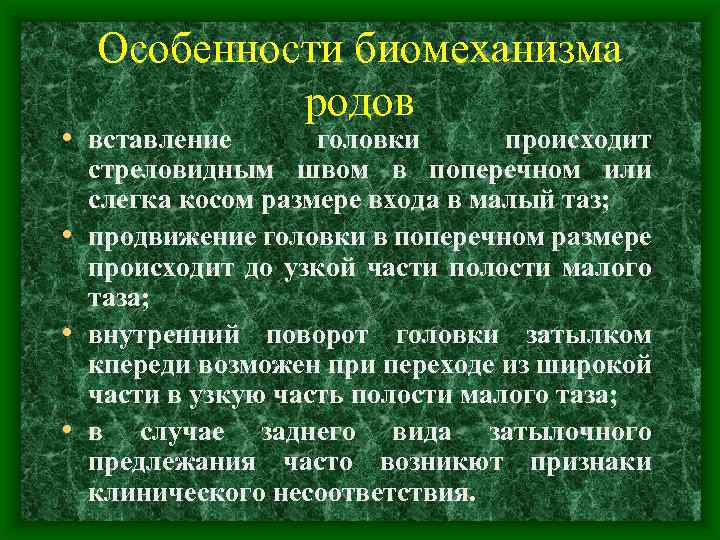 Особенности биомеханизма родов

• вставление головки происходит стреловидным швом в поперечном или слегка косом размере входа в малый таз;
• продвижение головки в поперечном размере происходит до узкой части полости малого таза;
• внутренний поворот головки затылком кпереди возможен при переходе из широкой части в узкую часть полости малого таза;
• в случае заднего вида затылочного предлежания часто возникют признаки клинического несоответствия.